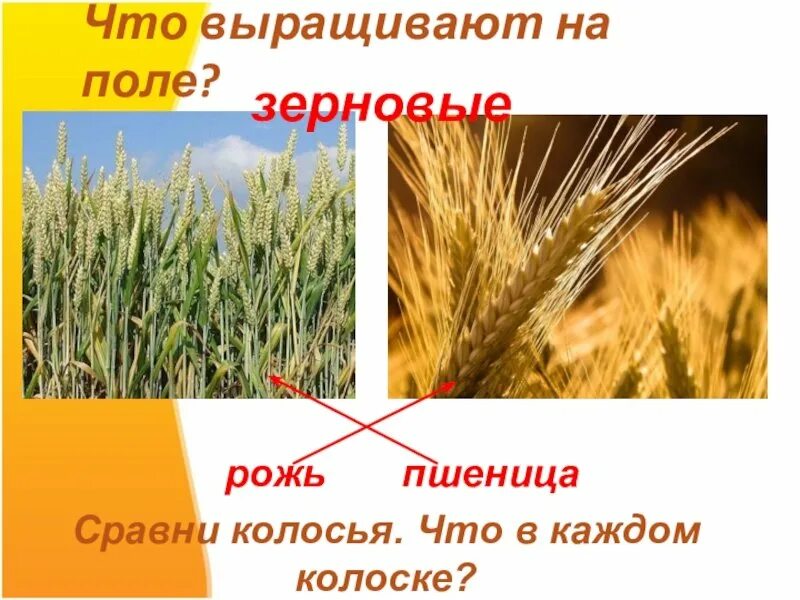 Что выращивают на поле?

зерновые

рожь пшеница

Сравни колосья. Что в каждом колоске?